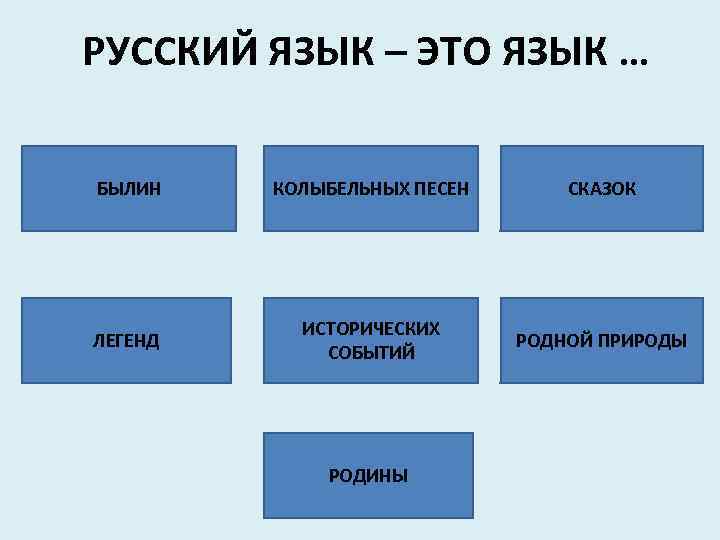 РУССКИЙ ЯЗЫК – ЭТО ЯЗЫК …

БЫЛИН

КОЛЫБЕЛЬНЫХ ПЕСЕН

СКАЗОК

ЛЕГЕНД

ИСТОРИЧЕСКИХ СОБЫТИЙ

РОДНОЙ ПРИРОДЫ

РОДИНЫ